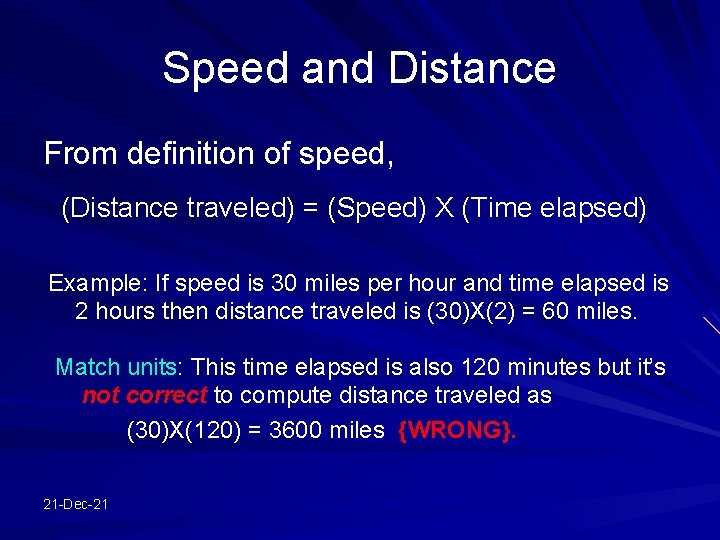 Speed and Distance

From definition of speed,

(Distance traveled) = (Speed) X (Time elapsed)

Example: If speed is 30 miles per hour and time elapsed is 2 hours then distance traveled is (30)X(2) = 60 miles.

Match units: This time elapsed is also 120 minutes but it's not correct to compute distance traveled as

(30)X(120) = 3600 miles {WRONG}.

21-Dec-21